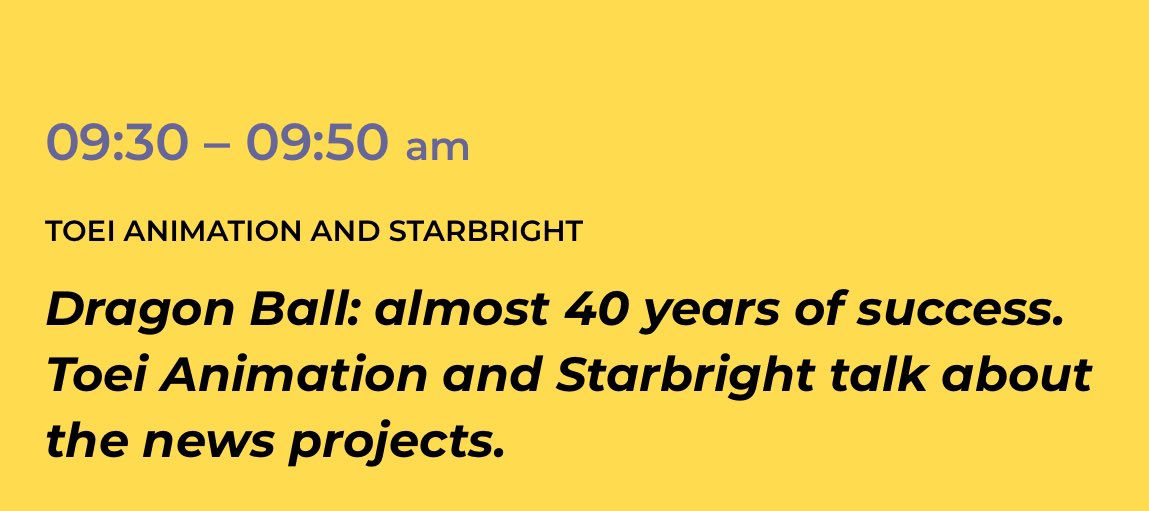 09:30 – 09:50 am

TOEI ANIMATION AND STARBRIGHT

Dragon Ball: almost 40 years of success. Toei Animation and Starbright talk about the news projects.